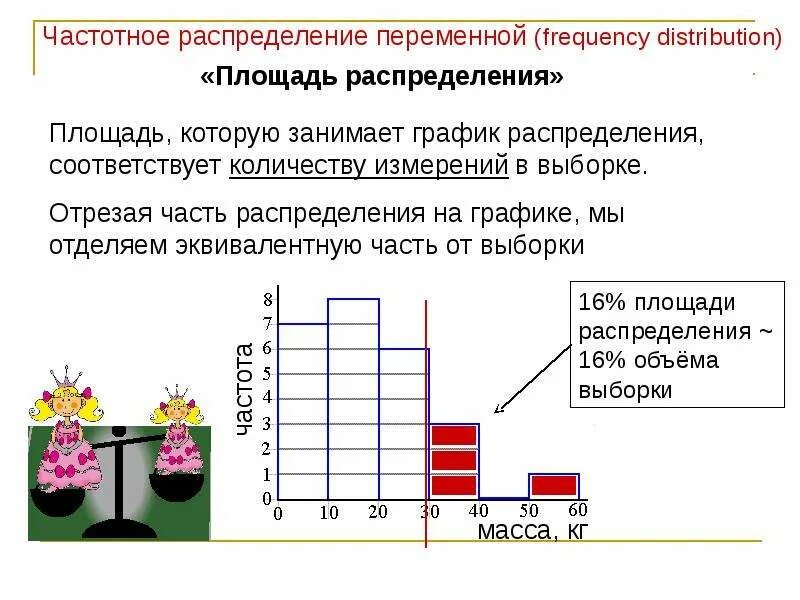 Частотное распределение переменной (frequency distribution)

«Площадь распределения»

Площадь, которую занимает график распределения, соответствует количеству измерений в выборке.

Отрезая часть распределения на графике, мы отделяем эквивалентную часть от выборки

16% площади распределения ~ 16% объёма выборки

частота

8
7
6
5
4
3
2
1
0

0 10 20 30 40 50 60

масса, кг